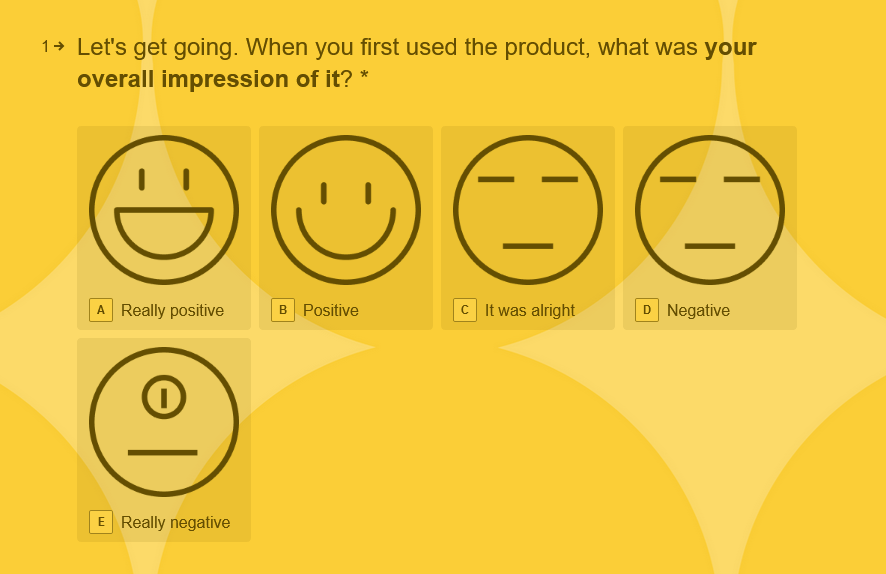 1→ Let's get going. When you first used the product, what was **your overall impression of it**? *

A Really positive

B Positive

C It was alright

D Negative

E Really negative